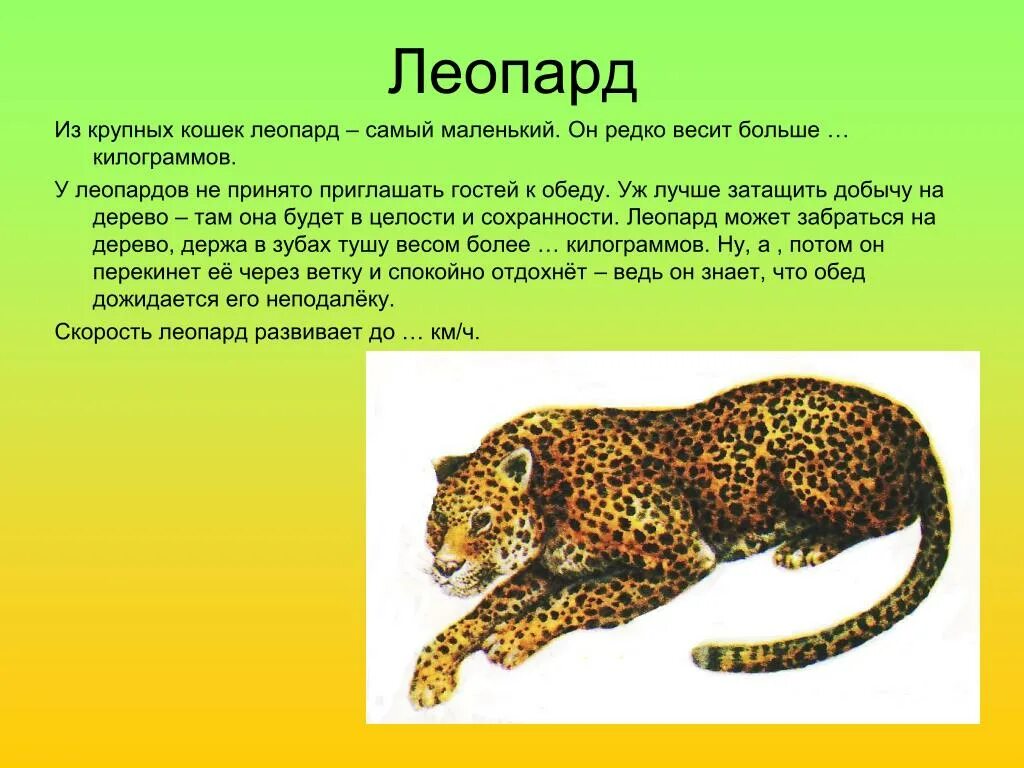 Леопард

Из крупных кошек леопард – самый маленький. Он редко весит больше … килограммов.

У леопардов не принято приглашать гостей к обеду. Уж лучше затащить добычу на дерево – там она будет в целости и сохранности. Леопард может забраться на дерево, держа в зубах тушу весом более … килограммов. Ну, а , потом он перекинет её через ветку и спокойно отдохнёт – ведь он знает, что обед дожидается его неподалёку.

Скорость леопард развивает до … км/ч.